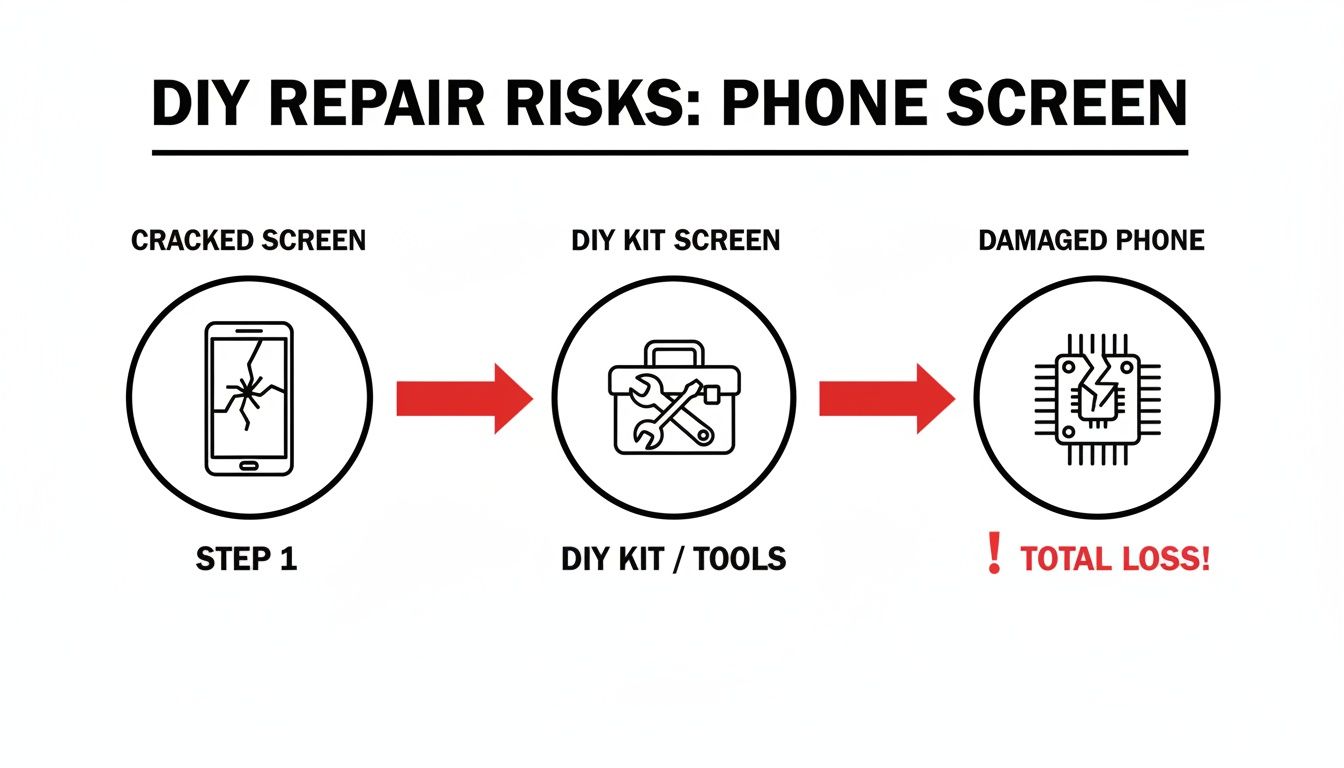 DIY REPAIR RISKS: PHONE SCREEN

CRACKED SCREEN

STEP 1

DIY KIT SCREEN

DIY KIT / TOOLS

DAMAGED PHONE

! TOTAL LOSS!